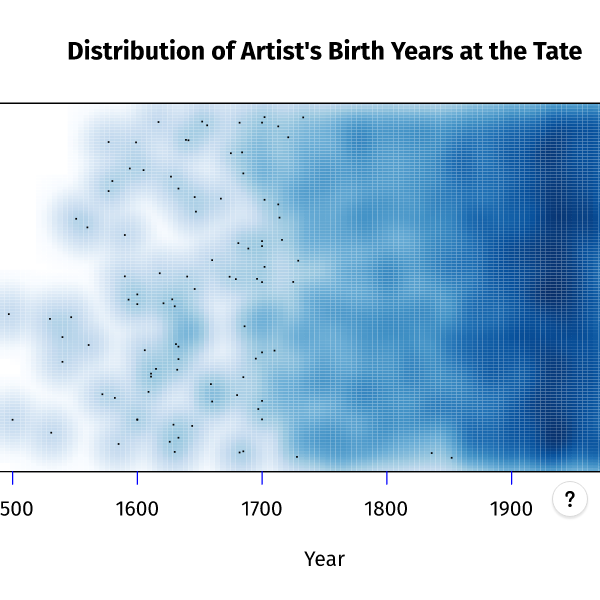 Distribution of Artist's Birth Years at the Tate

500
1600
1700
1800
1900
?

Year